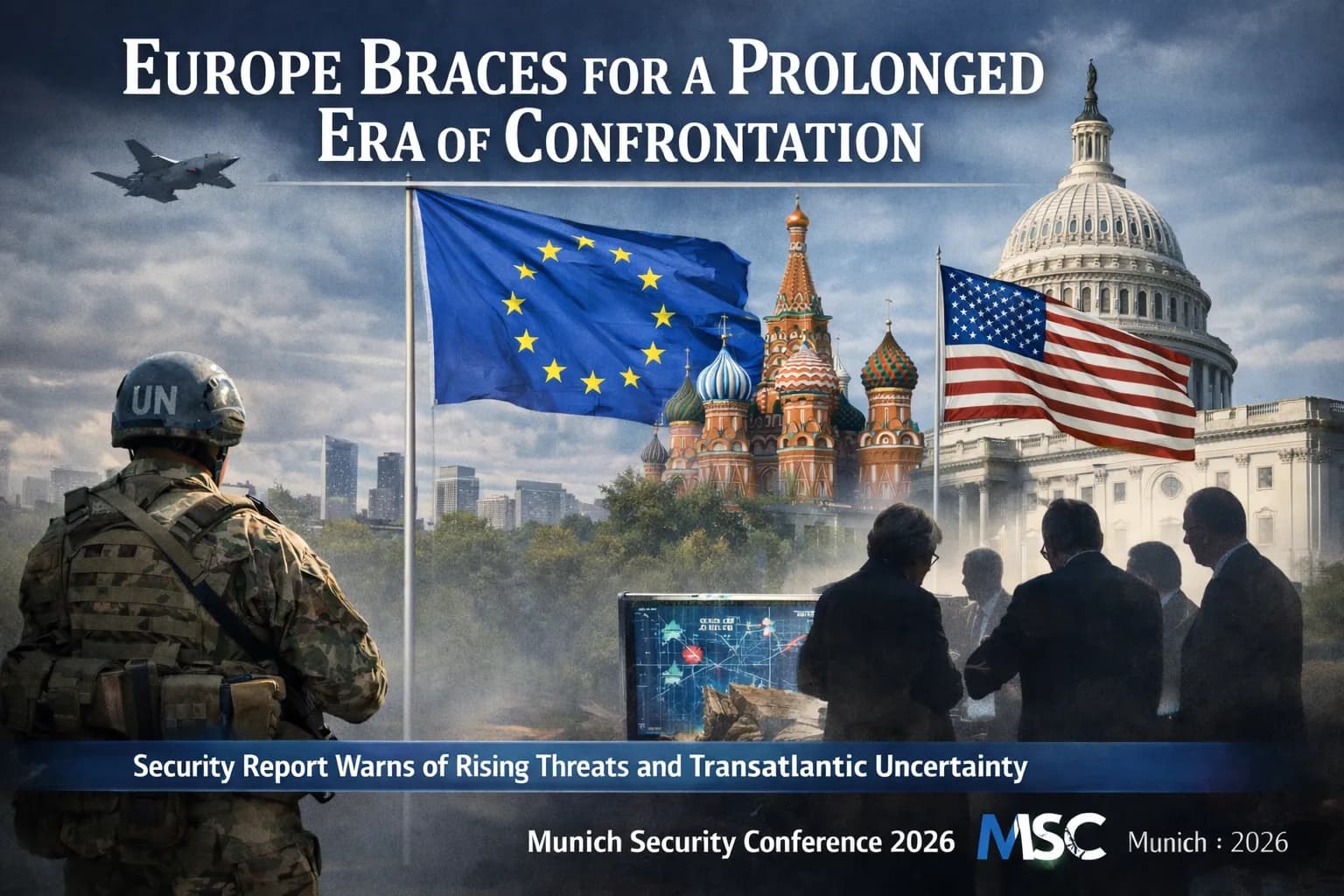 EUROPE BRACES FOR A PROLONGED ERA OF CONFRONTATION

UN

Security Report Warns of Rising Threats and Transatlantic Uncertainty

Munich Security Conference 2026 MSC Munich : 2026